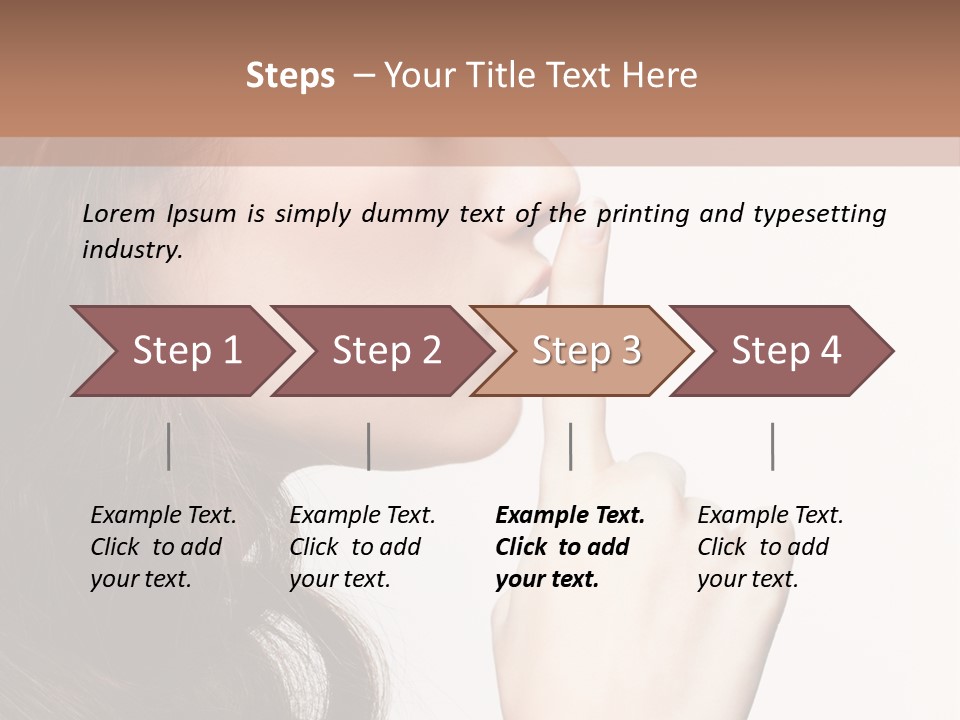 Steps – Your Title Text Here

Lorem Ipsum is simply dummy text of the printing and typesetting industry.

Step 1

Step 2

Step 3

Step 4

Example Text. Click to add your text.

Example Text. Click to add your text.

Example Text. Click to add your text.

Example Text. Click to add your text.